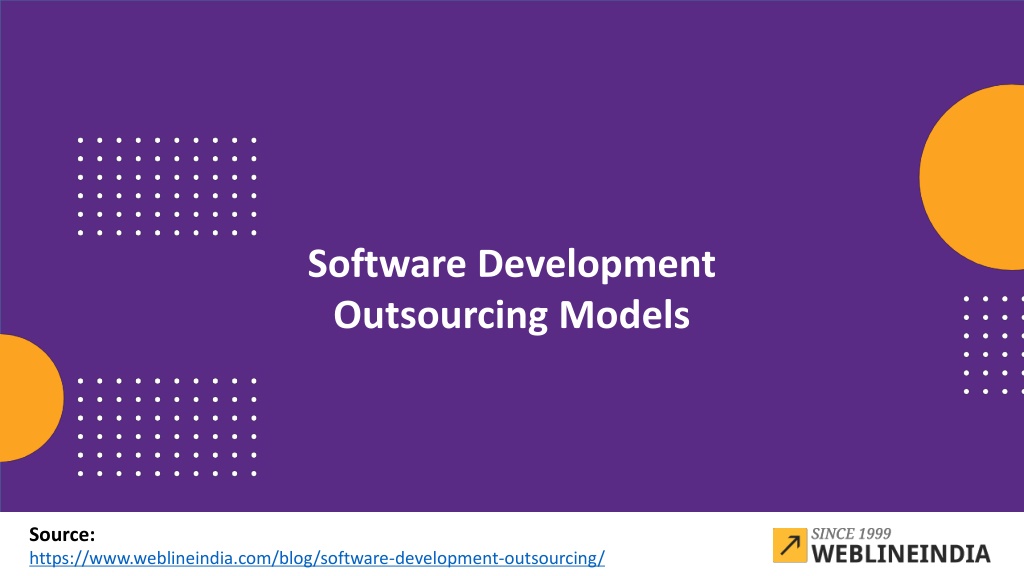 Software Development Outsourcing Models

Source:
https://www.weblineindia.com/blog/software-development-outsourcing/

SINCE 1999
WEBLINEINDIA